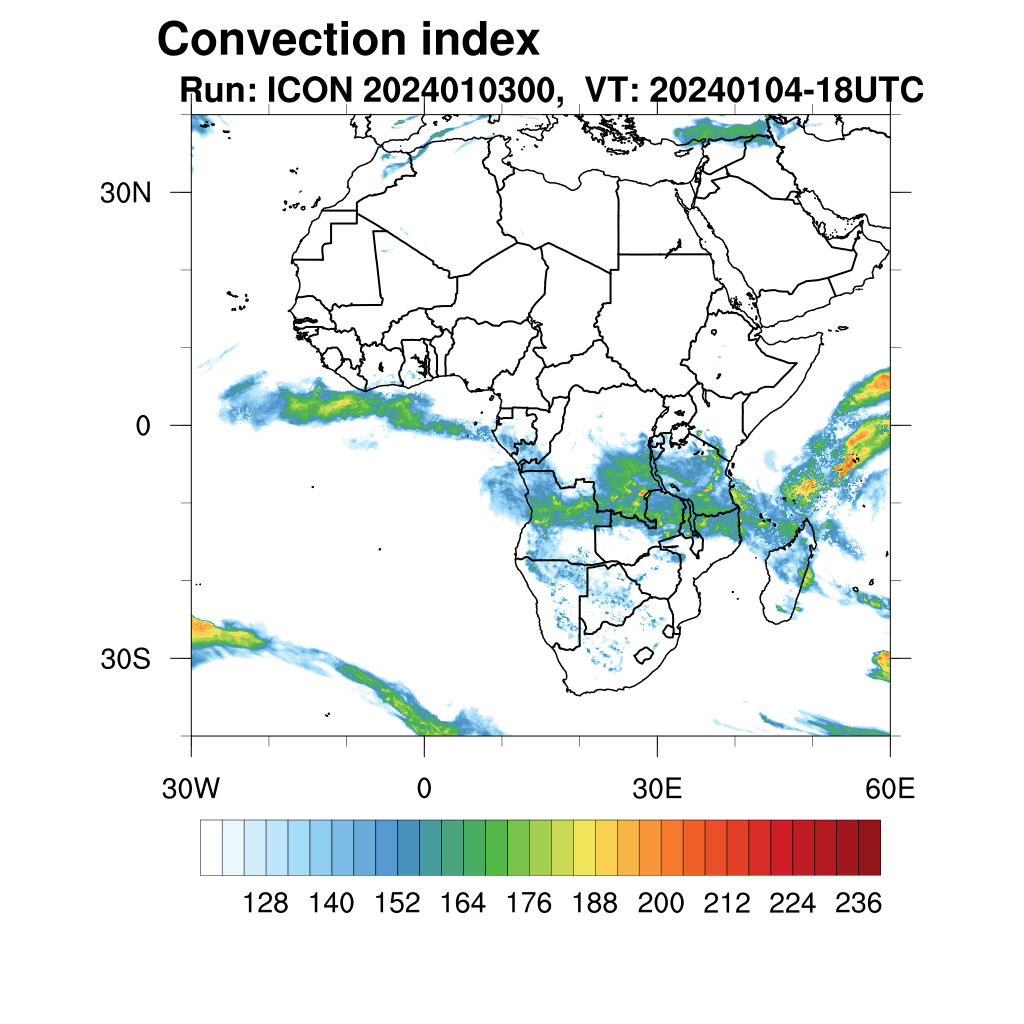 Convection index
Run: ICON 2024010300, VT: 20240104-18UTC

30N
0
30S

30W
0
30E
60E

128 140 152 164 176 188 200 212 224 236